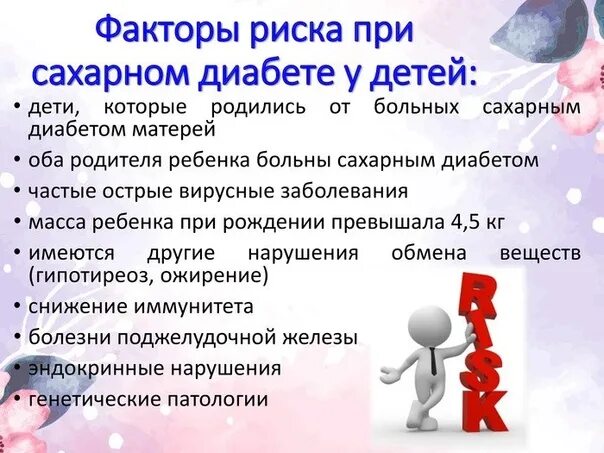 Факторы риска при сахарном диабете у детей:

• дети, которые родились от больных сахарным диабетом матерей
• оба родителя ребенка больны сахарным диабетом
• частые острые вирусные заболевания
• масса ребенка при рождении превышала 4,5 кг
• имеются другие нарушения обмена веществ (гипотиреоз, ожирение)
• снижение иммунитета
• болезни поджелудочной железы
• эндокринные нарушения
• генетические патологии

RISK